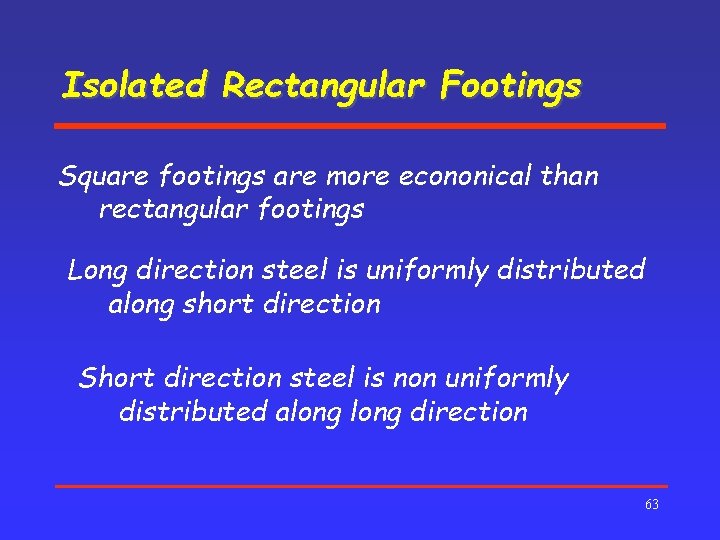 Isolated Rectangular Footings

Square footings are more econonical than rectangular footings

Long direction steel is uniformly distributed along short direction

Short direction steel is non uniformly distributed along long direction

63